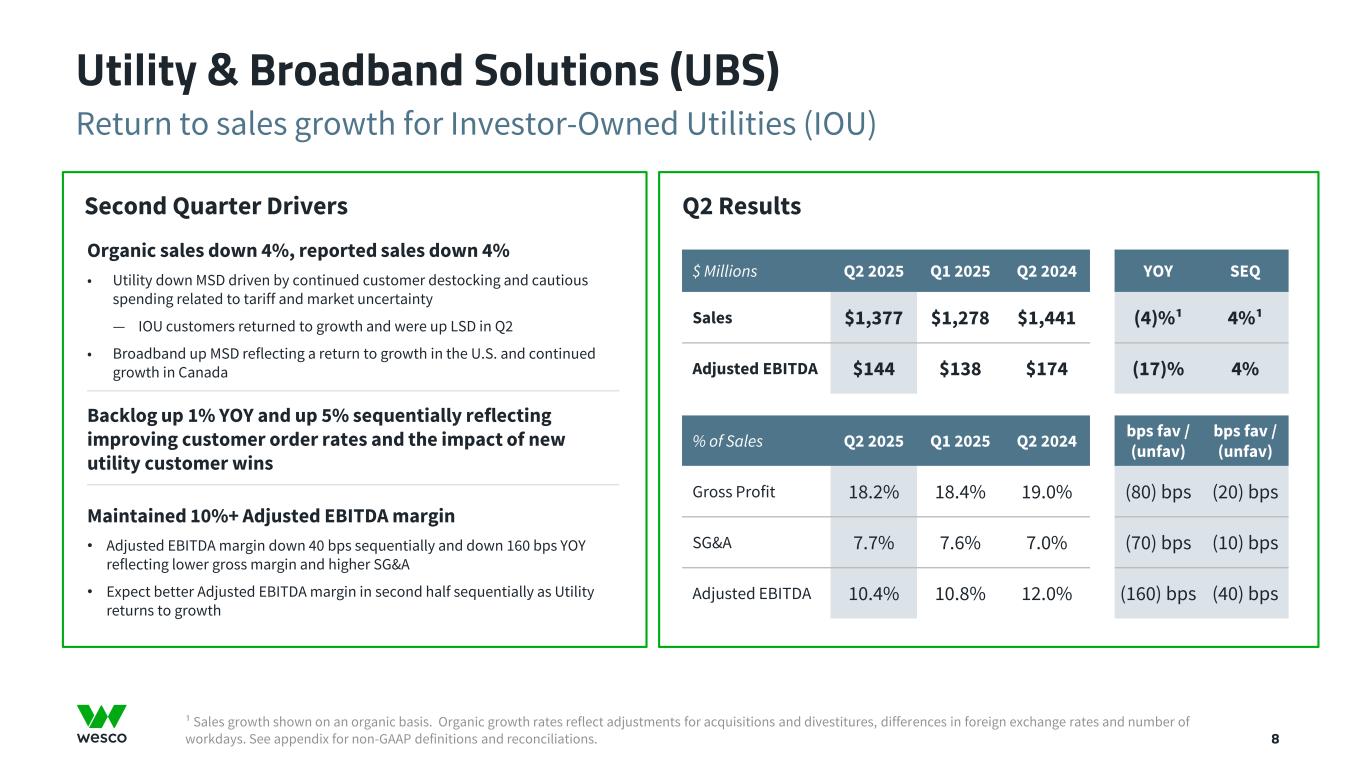 Utility & Broadband Solutions (UBS)

Return to sales growth for Investor-Owned Utilities (IOU)

Second Quarter Drivers

Organic sales down 4%, reported sales down 4%

• Utility down MSD driven by continued customer destocking and cautious spending related to tariff and market uncertainty

— IOU customers returned to growth and were up LSD in Q2

• Broadband up MSD reflecting a return to growth in the U.S. and continued growth in Canada

Backlog up 1% YOY and up 5% sequentially reflecting improving customer order rates and the impact of new utility customer wins

Maintained 10%+ Adjusted EBITDA margin

• Adjusted EBITDA margin down 40 bps sequentially and down 160 bps YOY reflecting lower gross margin and higher SG&A

• Expect better Adjusted EBITDA margin in second half sequentially as Utility returns to growth

Q2 Results

| $ Millions | Q2 2025 | Q1 2025 | Q2 2024 | YOY | SEQ |
|---|---|---|---|---|---|
| Sales | $1,377 | $1,278 | $1,441 | (4)%¹ | 4%¹ |
| Adjusted EBITDA | $144 | $138 | $174 | (17)% | 4% |

| % of Sales | Q2 2025 | Q1 2025 | Q2 2024 | bps fav / (unfav) | bps fav / (unfav) |
|---|---|---|---|---|---|
| Gross Profit | 18.2% | 18.4% | 19.0% | (80) bps | (20) bps |
| SG&A | 7.7% | 7.6% | 7.0% | (70) bps | (10) bps |
| Adjusted EBITDA | 10.4% | 10.8% | 12.0% | (160) bps | (40) bps |

wesco

¹ Sales growth shown on an organic basis. Organic growth rates reflect adjustments for acquisitions and divestitures, differences in foreign exchange rates and number of workdays. See appendix for non-GAAP definitions and reconciliations.

8